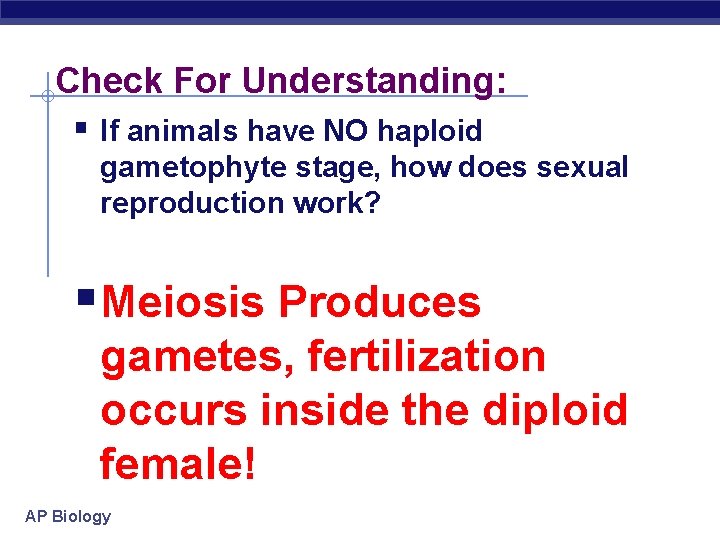 Check For Understanding:

▪ If animals have NO haploid gametophyte stage, how does sexual reproduction work?

▪ Meiosis Produces gametes, fertilization occurs inside the diploid female!

AP Biology